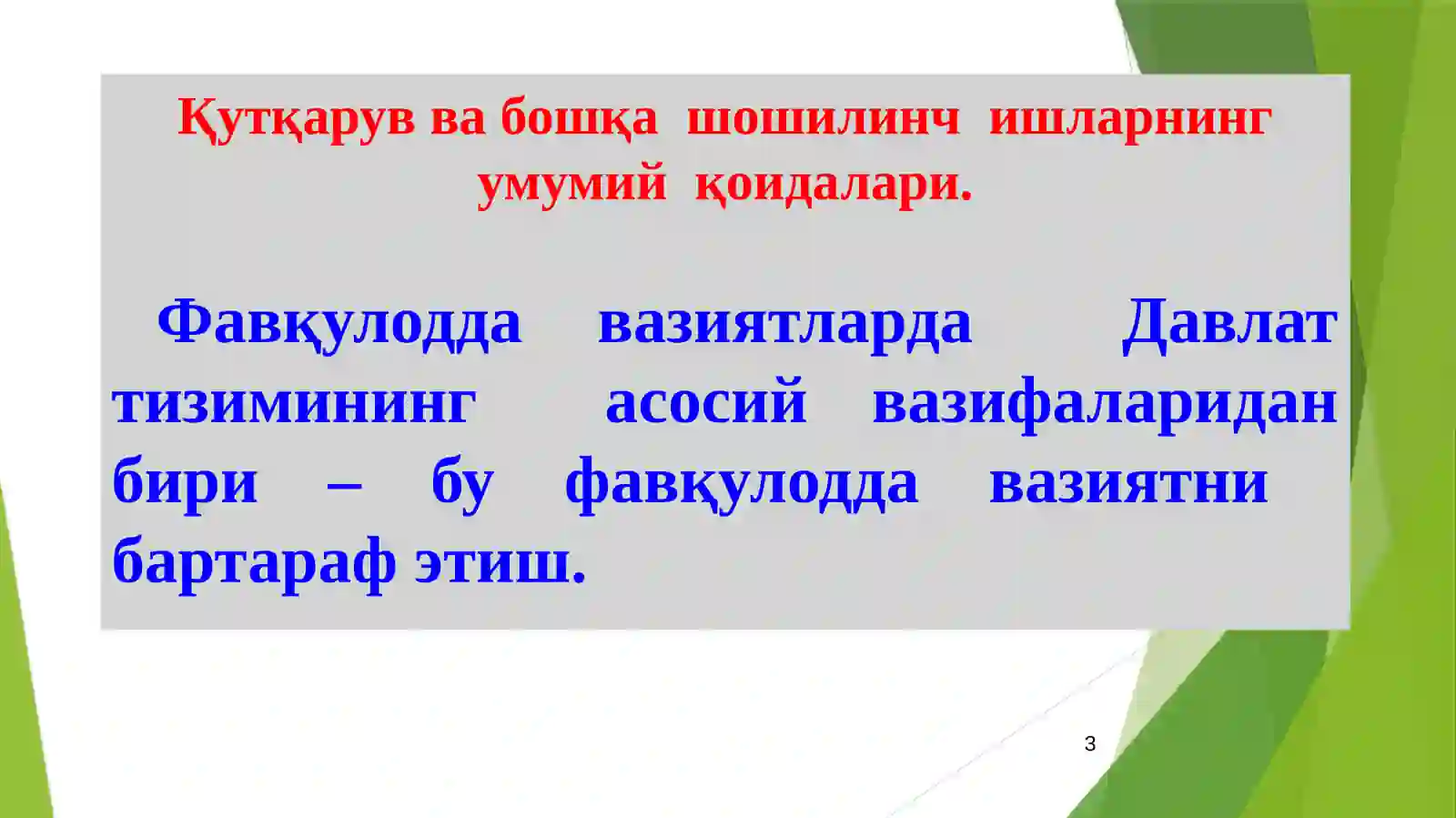 Қутқарув ва бошқа шошилинч ишларнинг умумий қоидалари.

Фавқулодда вазиятларда Давлат тизимининг асосий вазифаларидан бири – бу фавқулодда вазиятни бартараф этиш.

3